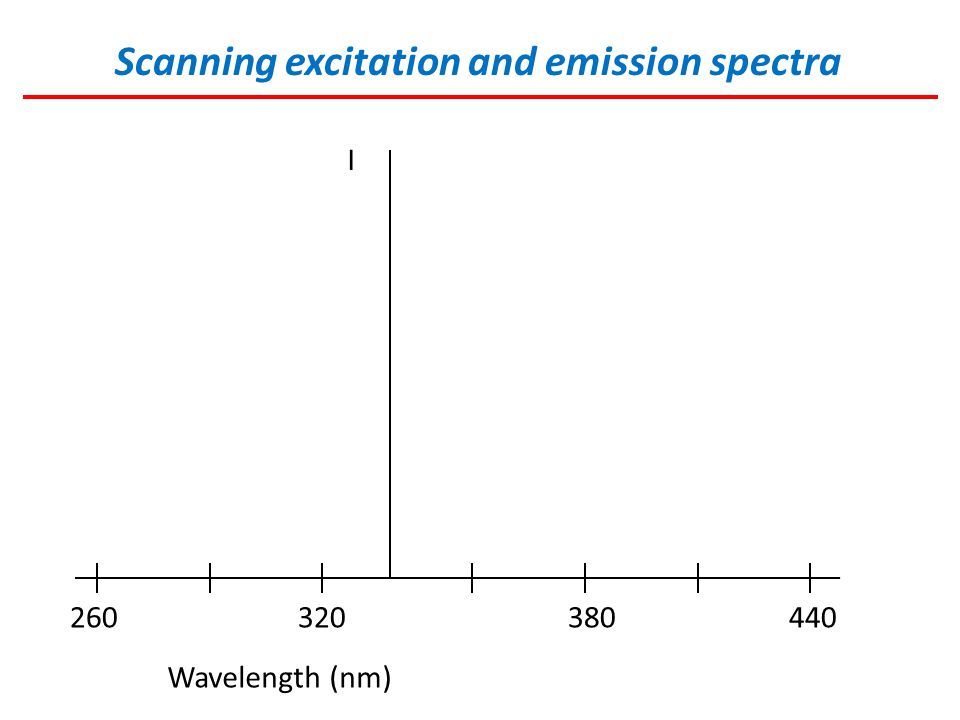 Scanning excitation and emission spectra

I

260

320

380

440

Wavelength (nm)